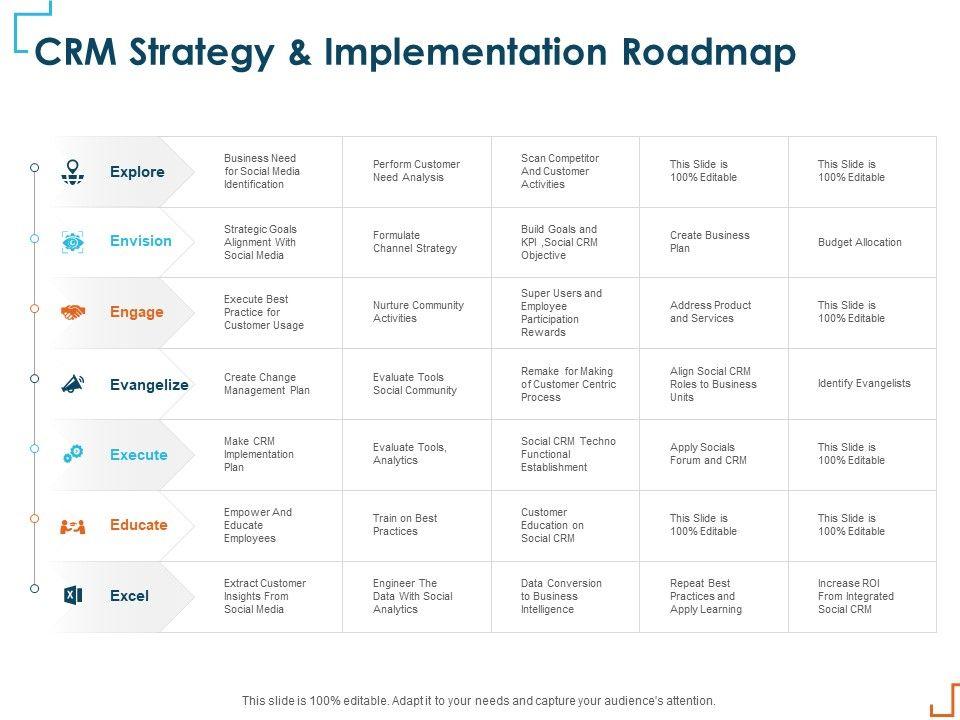 CRM Strategy & Implementation Roadmap

| | | | | | |
|---|---|---|---|---|---|
| Explore | Business Need for Social Media Identification | Perform Customer Need Analysis | Scan Competitor And Customer Activities | This Slide is 100% Editable | This Slide is 100% Editable |
| Envision | Strategic Goals Alignment With Social Media | Formulate Channel Strategy | Build Goals and KPI ,Social CRM Objective | Create Business Plan | Budget Allocation |
| Engage | Execute Best Practice for Customer Usage | Nurture Community Activities | Super Users and Employee Participation Rewards | Address Product and Services | This Slide is 100% Editable |
| Evangelize | Create Change Management Plan | Evaluate Tools Social Community | Remake for Making of Customer Centric Process | Align Social CRM Roles to Business Units | Identify Evangelists |
| Execute | Make CRM Implementation Plan | Evaluate Tools, Analytics | Social CRM Techno Functional Establishment | Apply Socials Forum and CRM | This Slide is 100% Editable |
| Educate | Empower And Educate Employees | Train on Best Practices | Customer Education on Social CRM | This Slide is 100% Editable | This Slide is 100% Editable |
| Excel | Extract Customer Insights From Social Media | Engineer The Data With Social Analytics | Data Conversion to Business Intelligence | Repeat Best Practices and Apply Learning | Increase ROI From Integrated Social CRM |

This slide is 100% editable. Adapt it to your needs and capture your audience's attention.